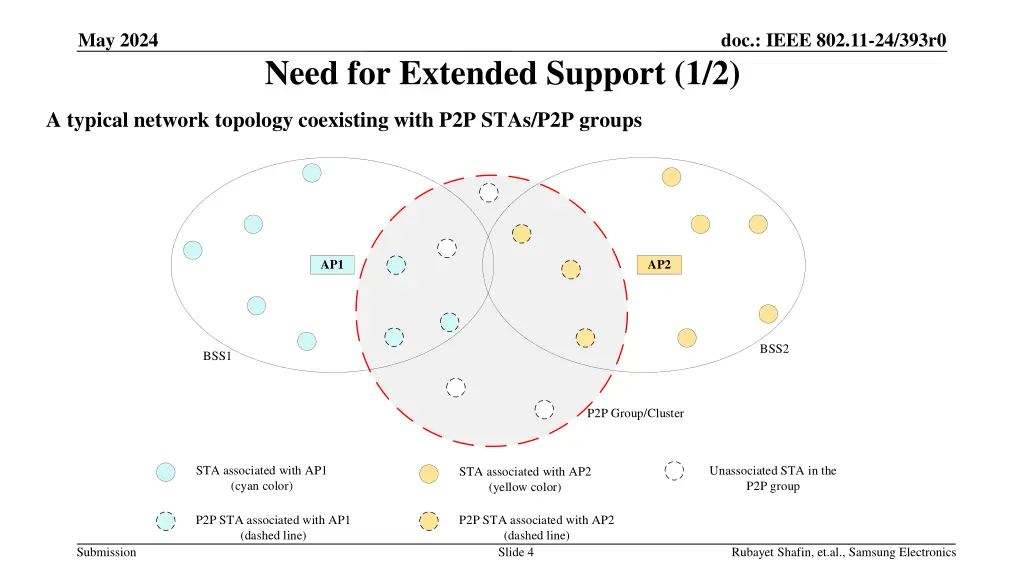 May 2024

doc.: IEEE 802.11-24/393r0

Need for Extended Support (1/2)

A typical network topology coexisting with P2P STAs/P2P groups

AP1

AP2

BSS1

BSS2

P2P Group/Cluster

STA associated with AP1 (cyan color)

STA associated with AP2 (yellow color)

Unassociated STA in the P2P group

P2P STA associated with AP1 (dashed line)

P2P STA associated with AP2 (dashed line)

Submission

Slide 4

Rubayet Shafin, et.al., Samsung Electronics